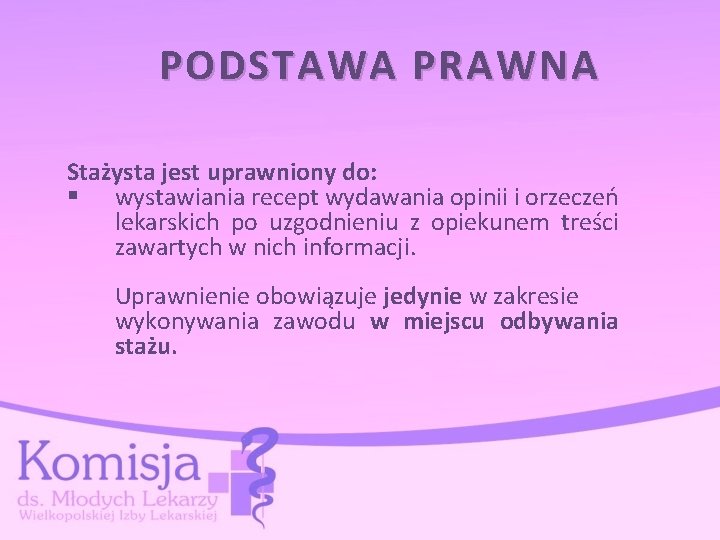 PODSTAWA PRAWNA

Stażysta jest uprawniony do:

▪ wystawiania recept wydawania opinii i orzeczeń lekarskich po uzgodnieniu z opiekunem treści zawartych w nich informacji.

Uprawnienie obowiązuje jedynie w zakresie wykonywania zawodu w miejscu odbywania stażu.

Komisja
ds. Młodych Lekarzy
Wielkopolskiej Izby Lekarskiej